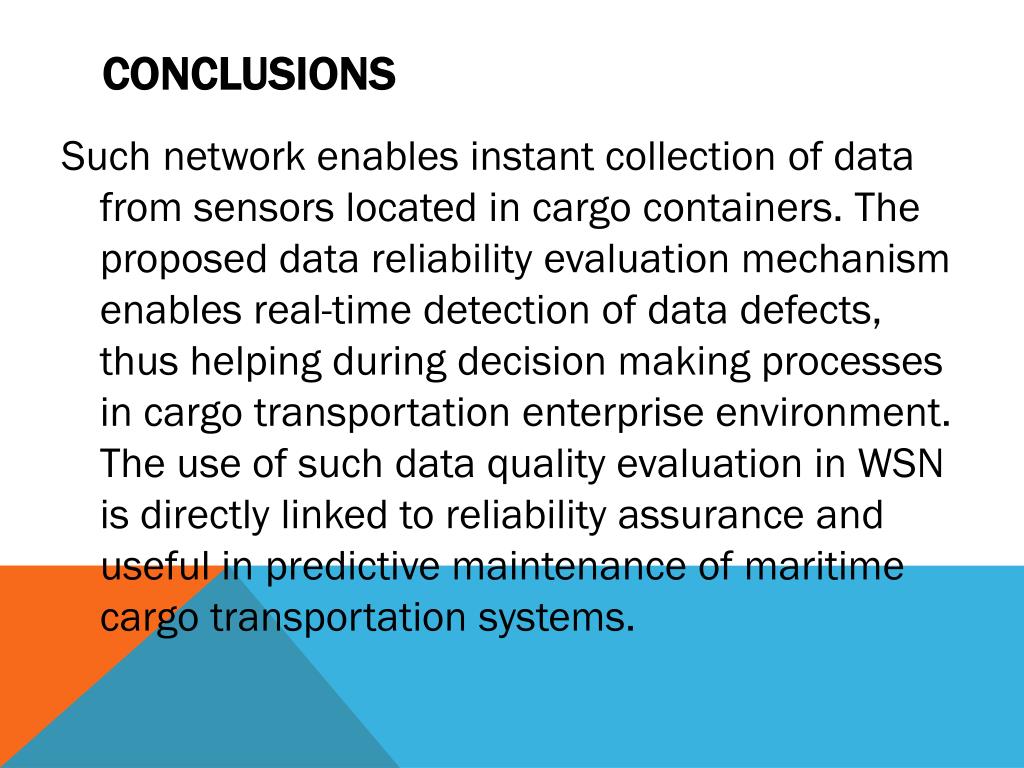 CONCLUSIONS

Such network enables instant collection of data from sensors located in cargo containers. The proposed data reliability evaluation mechanism enables real-time detection of data defects, thus helping during decision making processes in cargo transportation enterprise environment. The use of such data quality evaluation in WSN is directly linked to reliability assurance and useful in predictive maintenance of maritime cargo transportation systems.